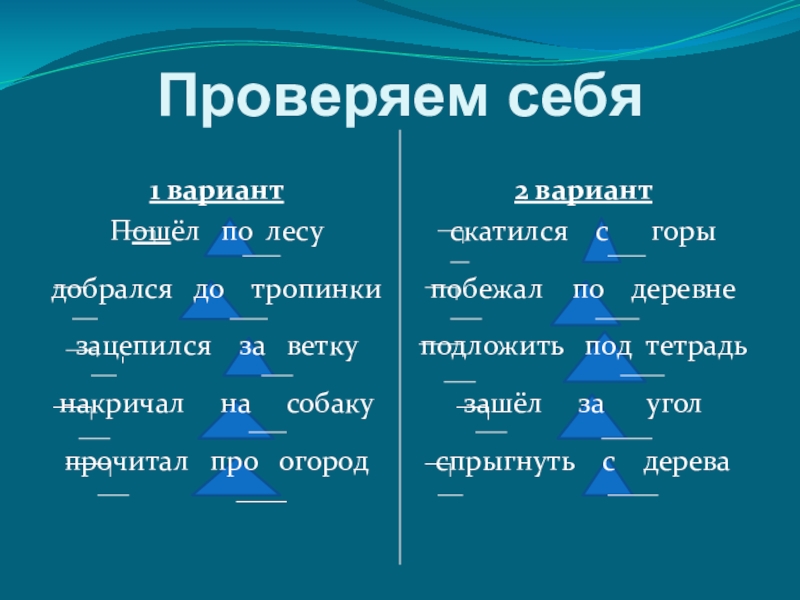 Проверяем себя

1 вариант

Пошёл по лесу

добрался до тропинки

зацепился за ветку

накричал на собаку

прочитал про огород

2 вариант

скатился с горы

побежал по деревне

подложить под тетрадь

зашёл за угол

спрыгнуть с дерева